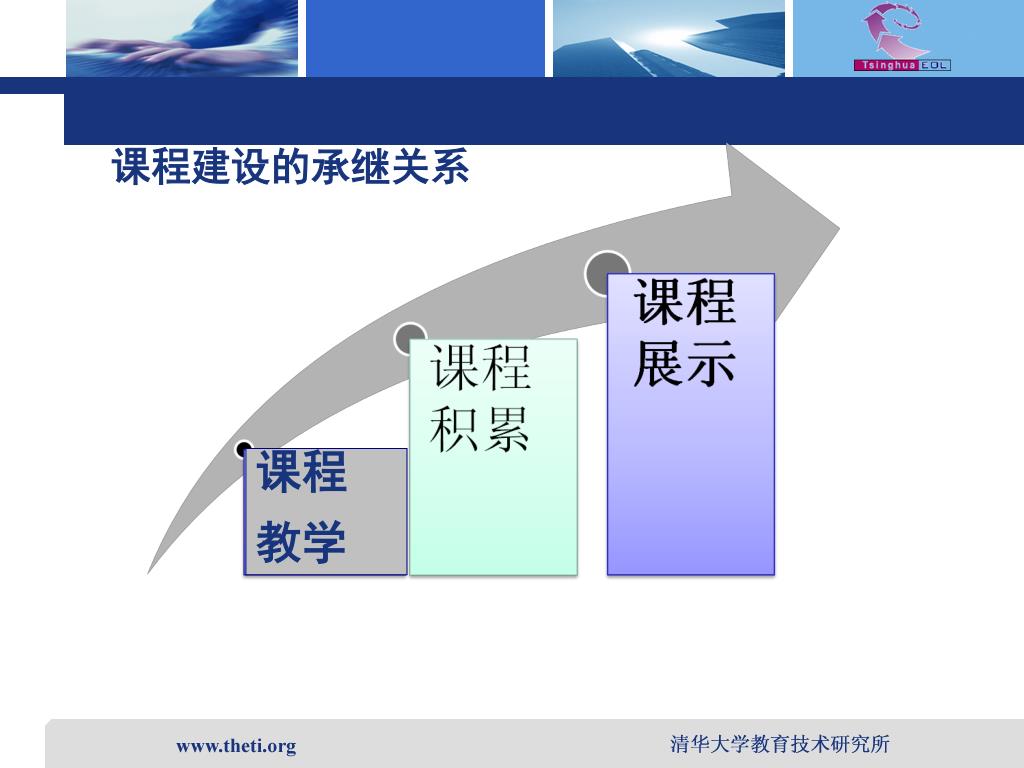 Tsinghua EOL

课程建设的承继关系

课程
教学

课程
积累

课程
展示

www.theti.org

清华大学教育技术研究所